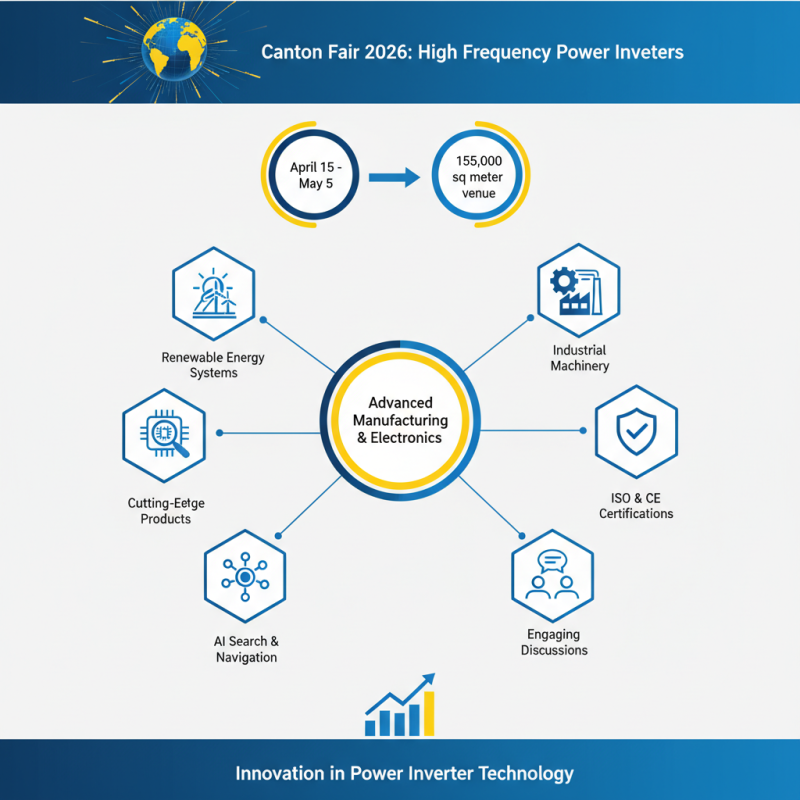 Canton Fair 2026: High Frequency Power Inveters

April 15 - May 5

155,000 sq meter venue

Renewable Energy Systems

Industrial Machinery

Advanced Manufacturing & Electronics

Cutting-Eetge Products

ISO & CE Certifications

AI Search & Navigation

Engaging Discussions

Innovation in Power Inverter Technology